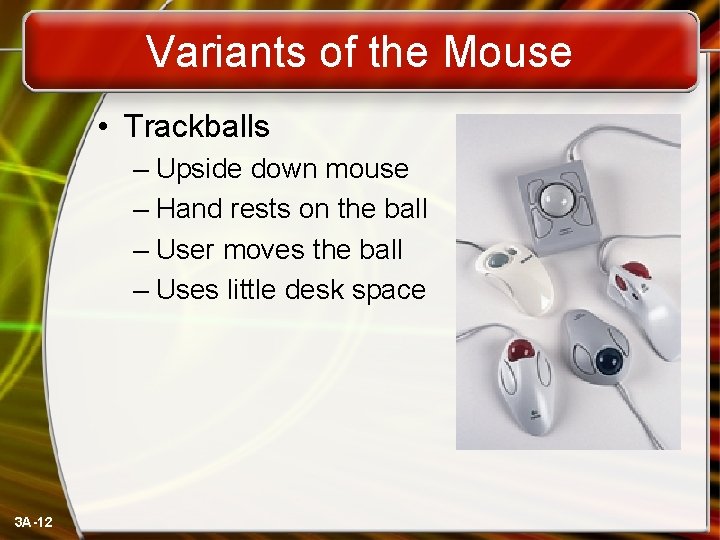 Variants of the Mouse

• Trackballs
– Upside down mouse
– Hand rests on the ball
– User moves the ball
– Uses little desk space

3A-12